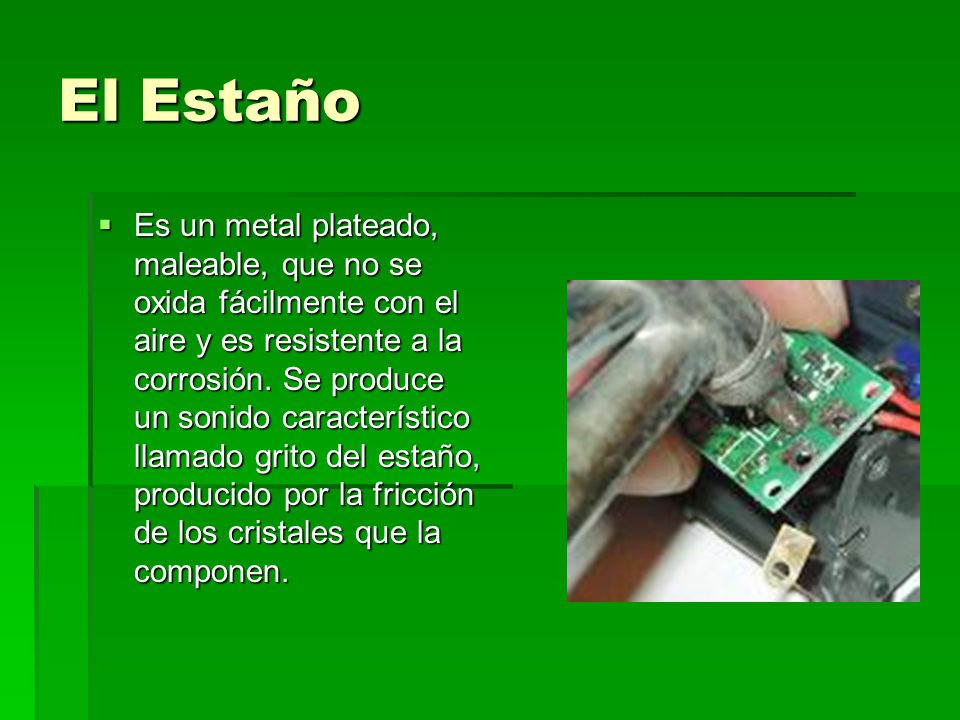 El Estaño

▪ Es un metal plateado, maleable, que no se oxida fácilmente con el aire y es resistente a la corrosión. Se produce un sonido característico llamado grito del estaño, producido por la fricción de los cristales que la componen.